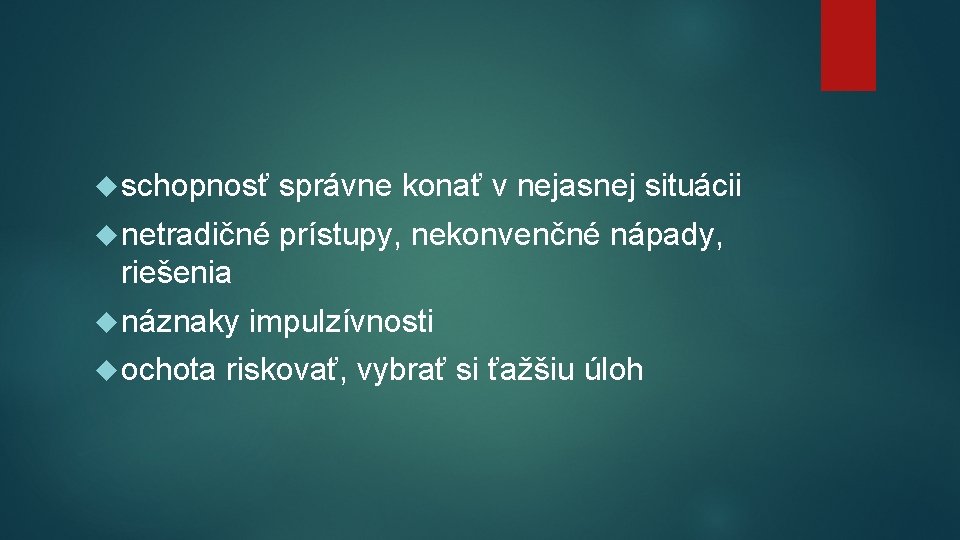 schopnosť správne konať v nejasnej situácii

netradičné prístupy, nekonvenčné nápady, riešenia

náznaky impulzívnosti

ochota riskovať, vybrať si ťažšiu úloh